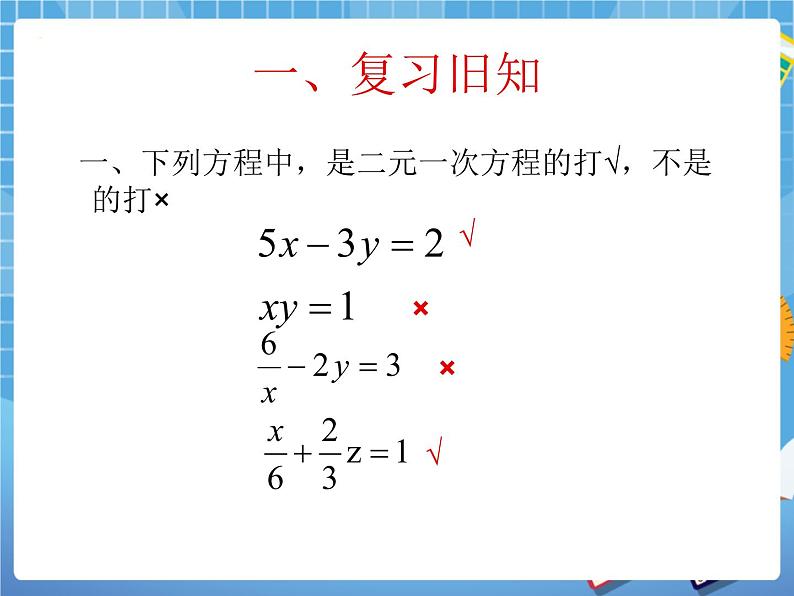 一、复习旧知

一、下列方程中，是二元一次方程的打√，不是的打×

$5x-3y=2$ √

$xy=1$ ×

$\frac{6}{x}-2y=3$ ×

$\frac{x}{6}+\frac{2}{3}z=1$ √